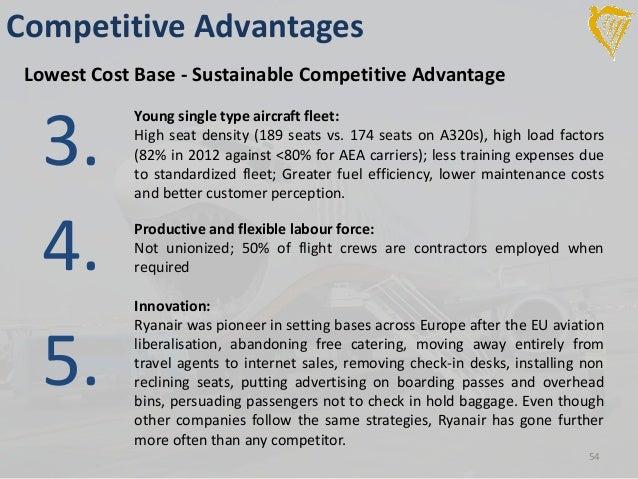 Competitive Advantages

Lowest Cost Base - Sustainable Competitive Advantage

3.

Young single type aircraft fleet:
High seat density (189 seats vs. 174 seats on A320s), high load factors (82% in 2012 against <80% for AEA carriers); less training expenses due to standardized fleet; Greater fuel efficiency, lower maintenance costs and better customer perception.

4.

Productive and flexible labour force:
Not unionized; 50% of flight crews are contractors employed when required

5.

Innovation:
Ryanair was pioneer in setting bases across Europe after the EU aviation liberalisation, abandoning free catering, moving away entirely from travel agents to internet sales, removing check-in desks, installing non reclining seats, putting advertising on boarding passes and overhead bins, persuading passengers not to check in hold baggage. Even though other companies follow the same strategies, Ryanair has gone further more often than any competitor.

54